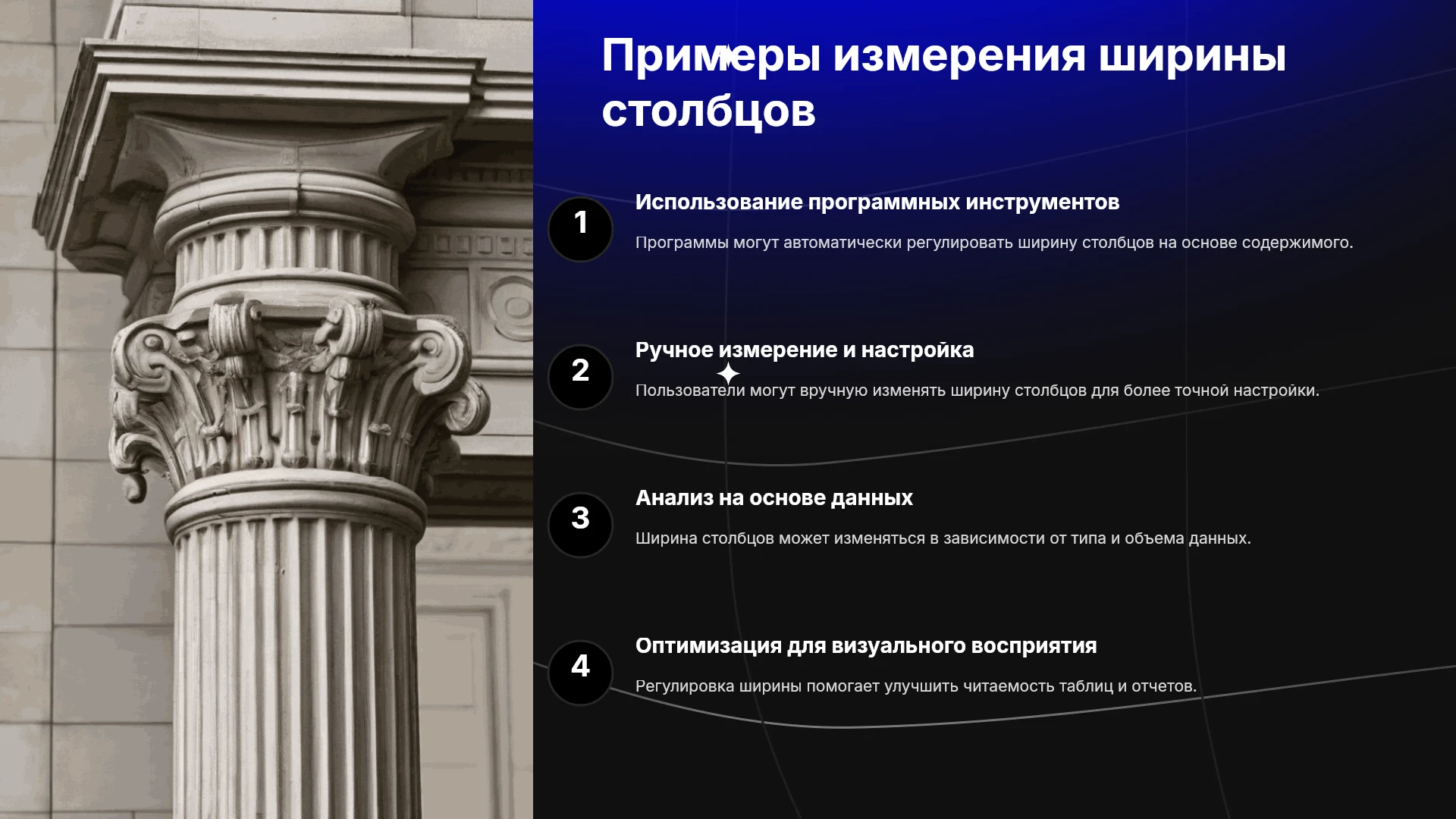 Примеры измерения ширины столбцов

1

Использование программных инструментов

Программы могут автоматически регулировать ширину столбцов на основе содержимого.

2

Ручное измерение и настройка

Пользователи могут вручную изменять ширину столбцов для более точной настройки.

3

Анализ на основе данных

Ширина столбцов может изменяться в зависимости от типа и объема данных.

4

Оптимизация для визуального восприятия

Регулировка ширины помогает улучшить читаемость таблиц и отчетов.